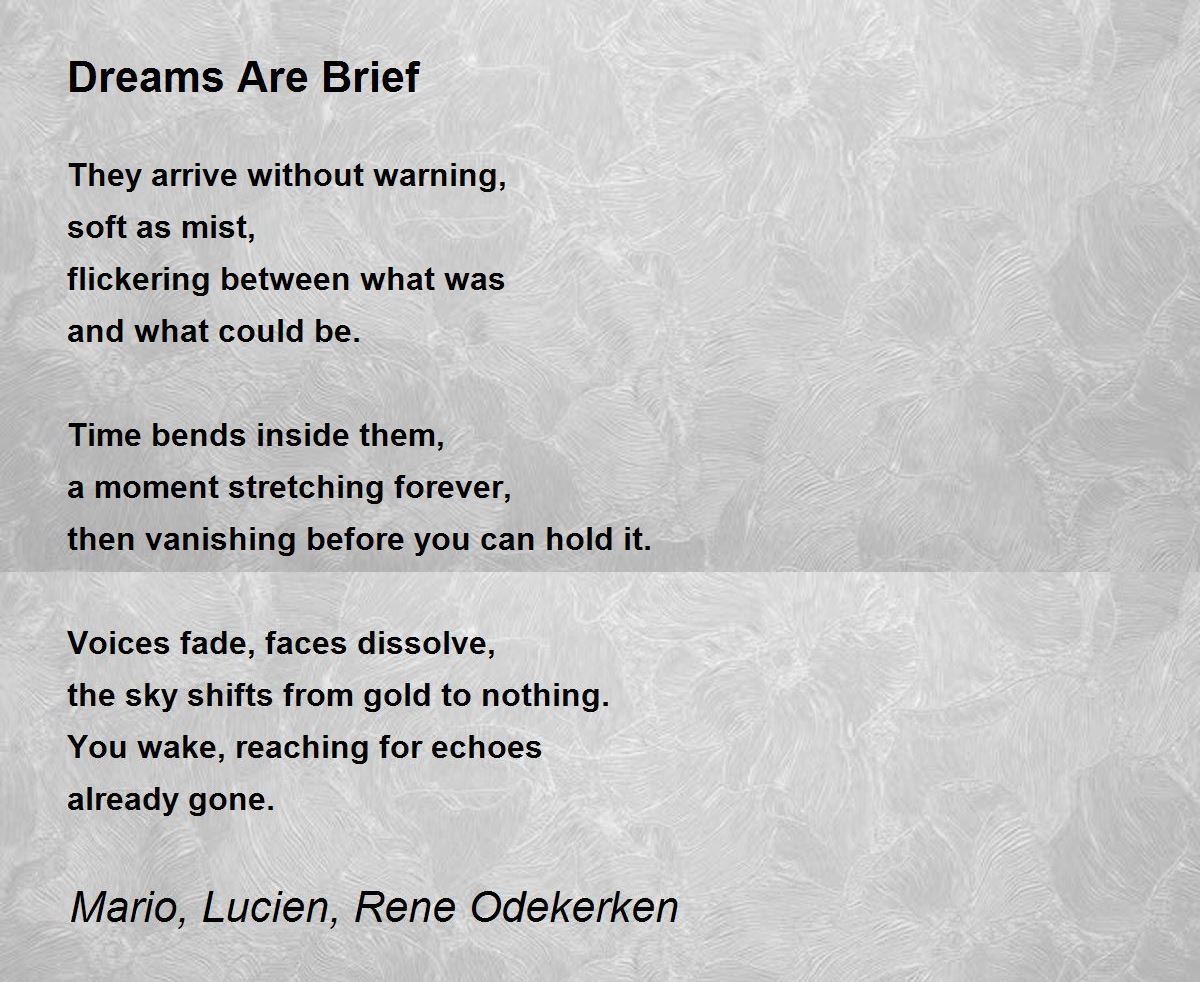 Dreams Are Brief

They arrive without warning,
soft as mist,
flickering between what was
and what could be.

Time bends inside them,
a moment stretching forever,
then vanishing before you can hold it.

Voices fade, faces dissolve,
the sky shifts from gold to nothing.
You wake, reaching for echoes
already gone.

Mario, Lucien, Rene Odekerken